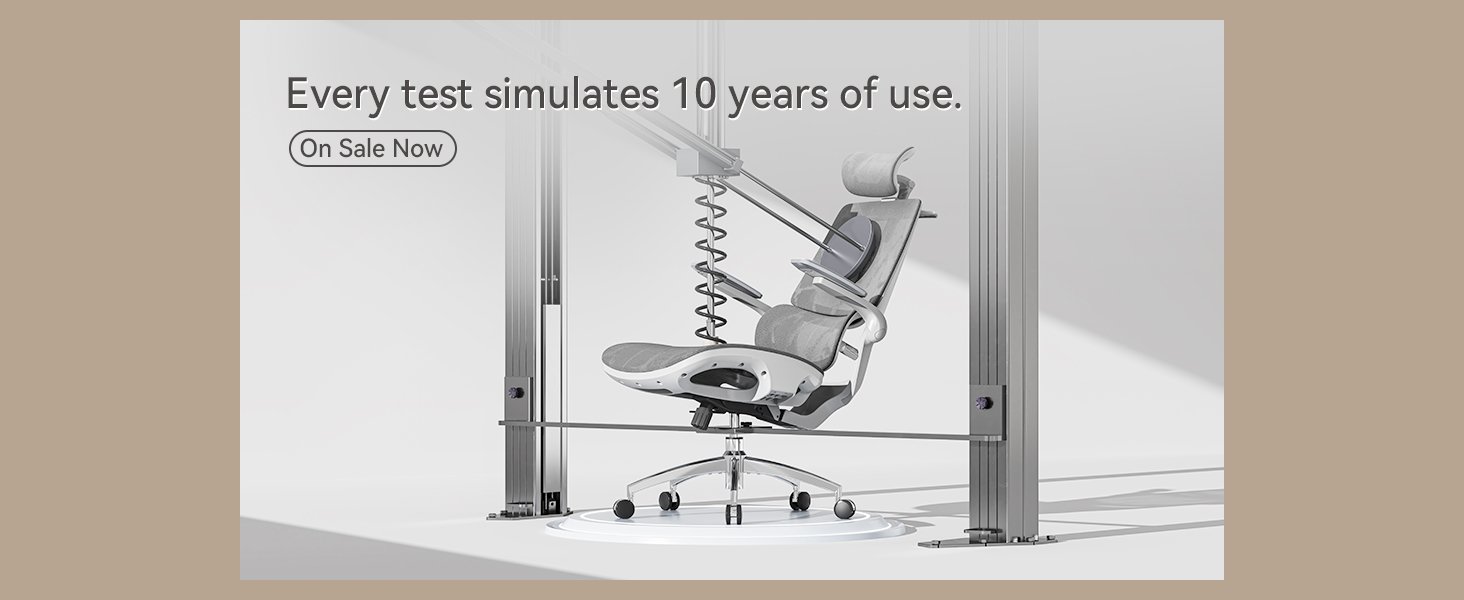 Every test simulates 10 years of use.

On Sale Now